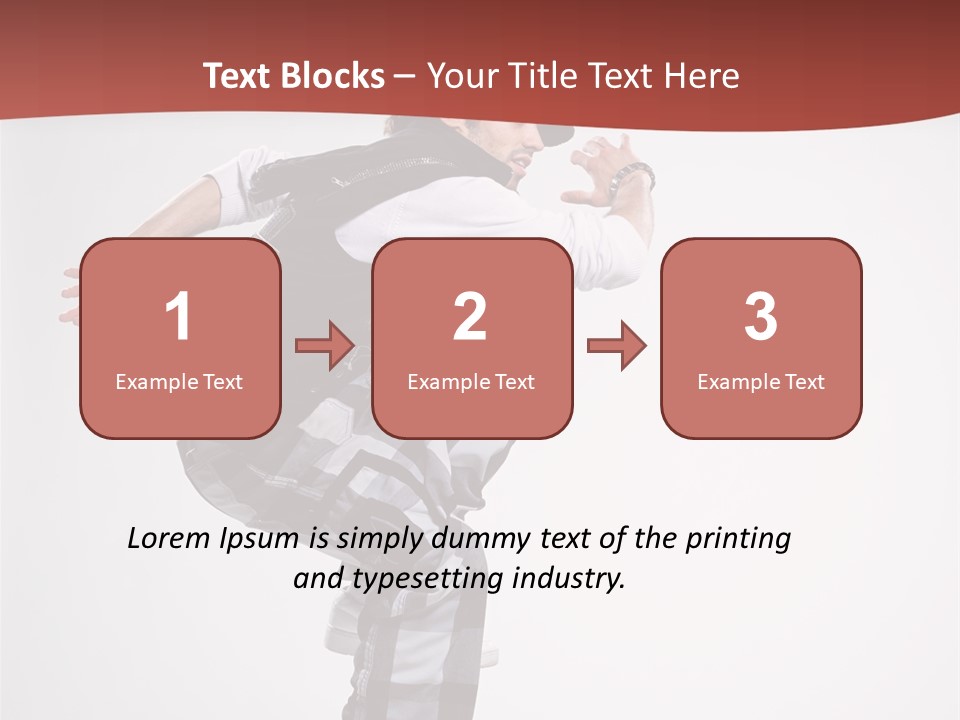 Text Blocks – Your Title Text Here

1
Example Text

2
Example Text

3
Example Text

Lorem Ipsum is simply dummy text of the printing and typesetting industry.